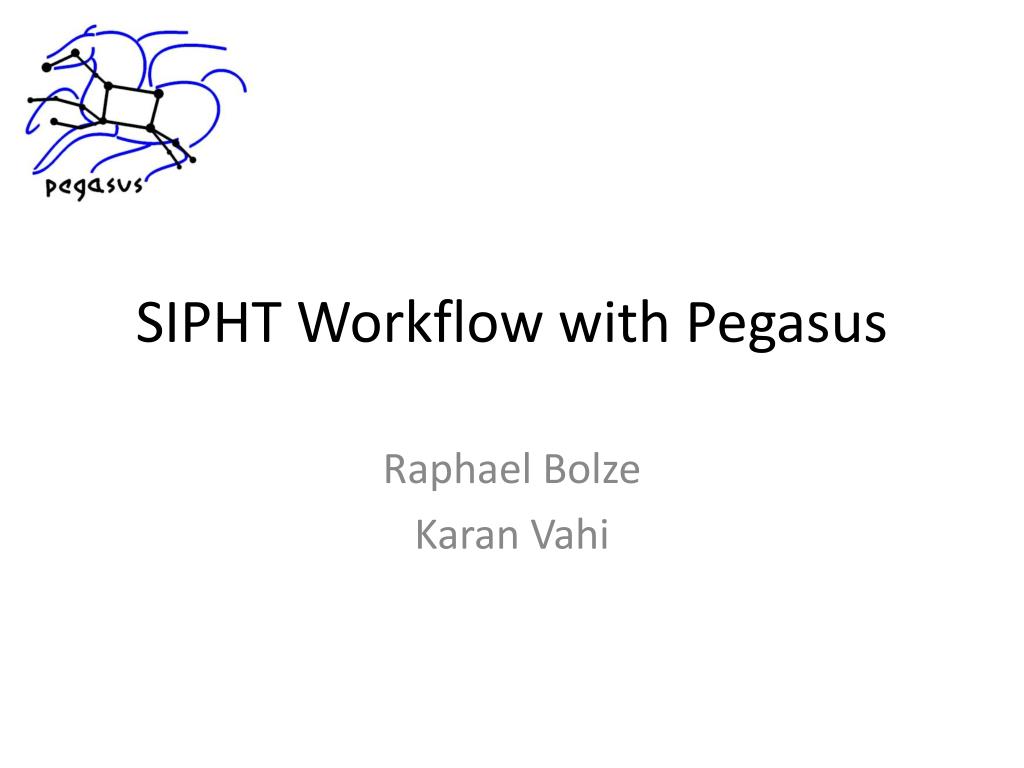 pegasus

SIPHT Workflow with Pegasus

Raphael Bolze
Karan Vahi